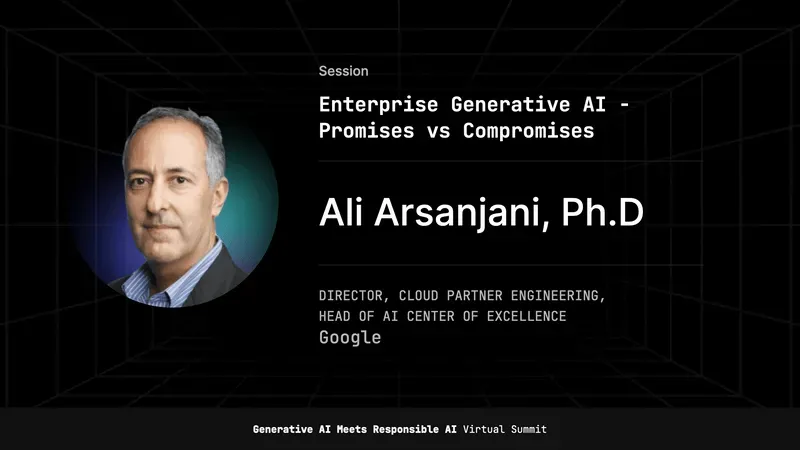 Session

Enterprise Generative AI - Promises vs Compromises

Ali Arsanjani, Ph.D

DIRECTOR, CLOUD PARTNER ENGINEERING, HEAD OF AI CENTER OF EXCELLENCE
Google

Generative AI Meets Responsible AI Virtual Summit